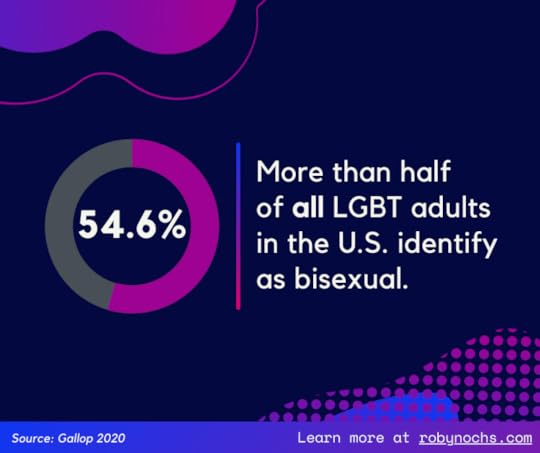 54.6%

More than half of all LGBT adults in the U.S. identify as bisexual.

Source: Gallop 2020

Learn more at robynochs.com